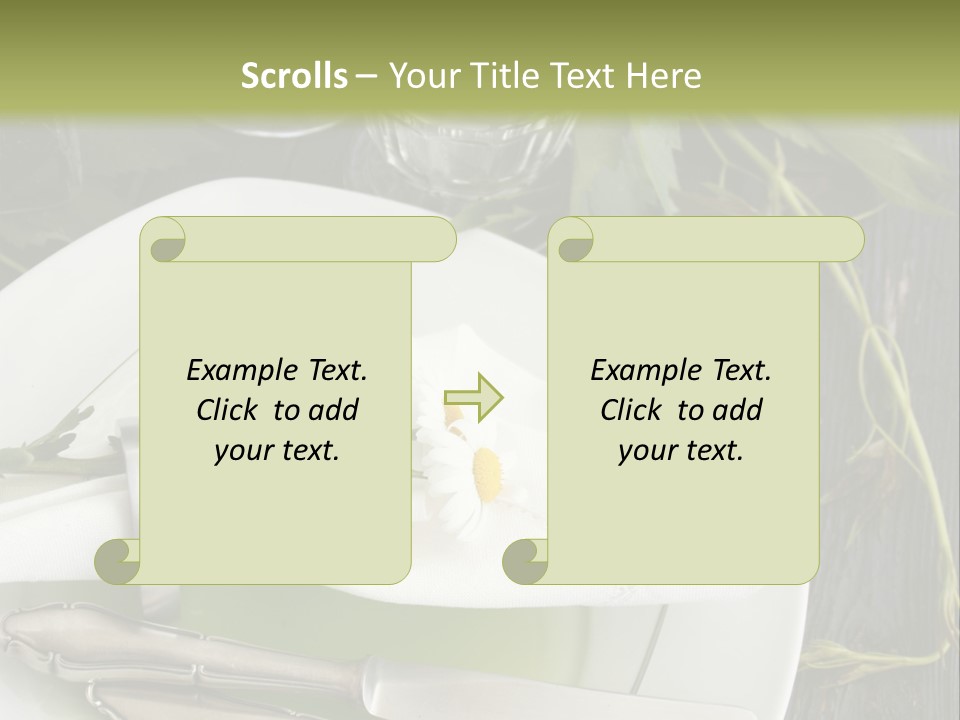 Scrolls – Your Title Text Here

Example Text. Click to add your text.

Example Text. Click to add your text.